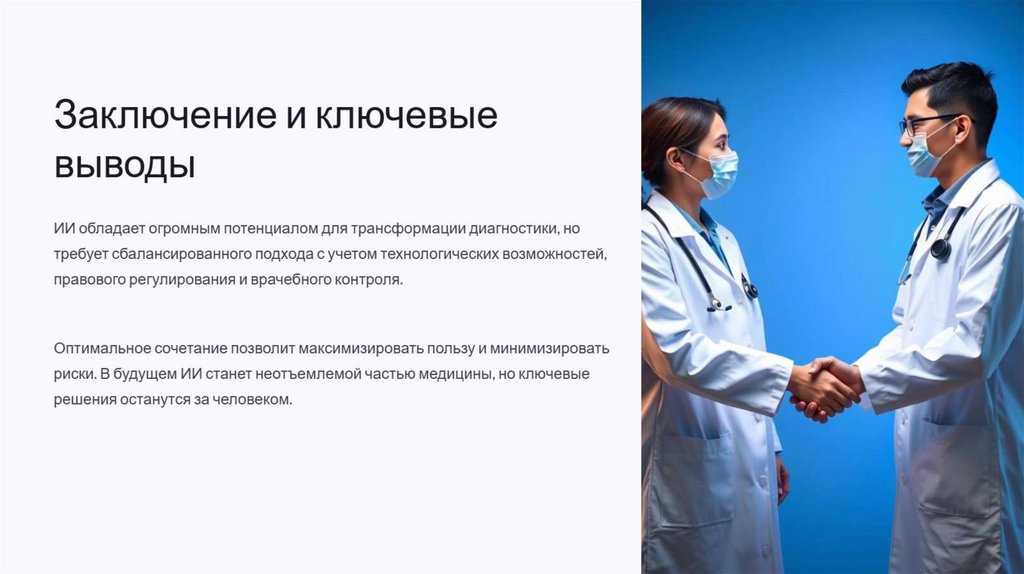 Заключение и ключевые выводы

ИИ обладает огромным потенциалом для трансформации диагностики, но требует сбалансированного подхода с учетом технологических возможностей, правового регулирования и врачебного контроля.

Оптимальное сочетание позволит максимизировать пользу и минимизировать риски. В будущем ИИ станет неотъемлемой частью медицины, но ключевые решения останутся за человеком.